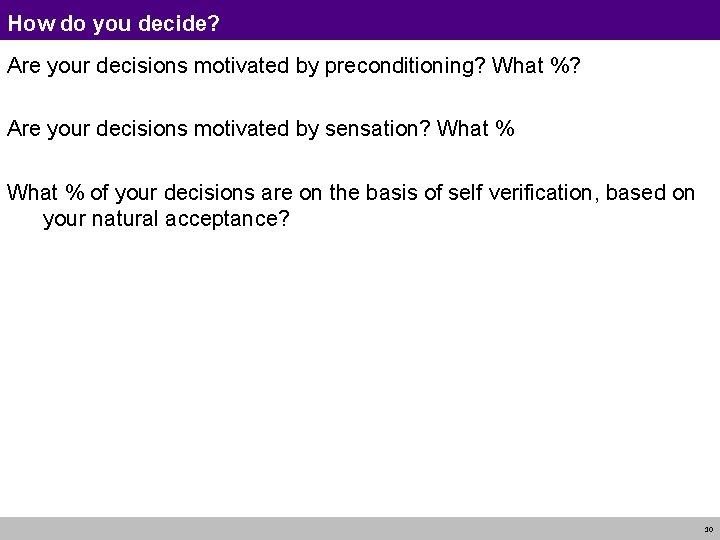 How do you decide?

Are your decisions motivated by preconditioning? What %?

Are your decisions motivated by sensation? What %

What % of your decisions are on the basis of self verification, based on your natural acceptance?

30